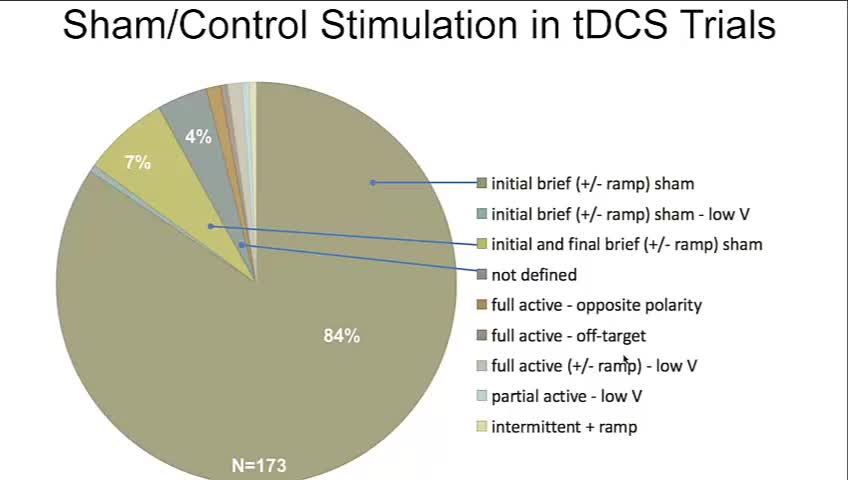 Sham/Control Stimulation in tDCS Trials

4%

7%

84%

N=173

initial brief (+/- ramp) sham
initial brief (+/- ramp) sham - low V
initial and final brief (+/- ramp) sham
not defined
full active - opposite polarity
full active - off-target
full active (+/- ramp) - low V
partial active - low V
intermittent + ramp